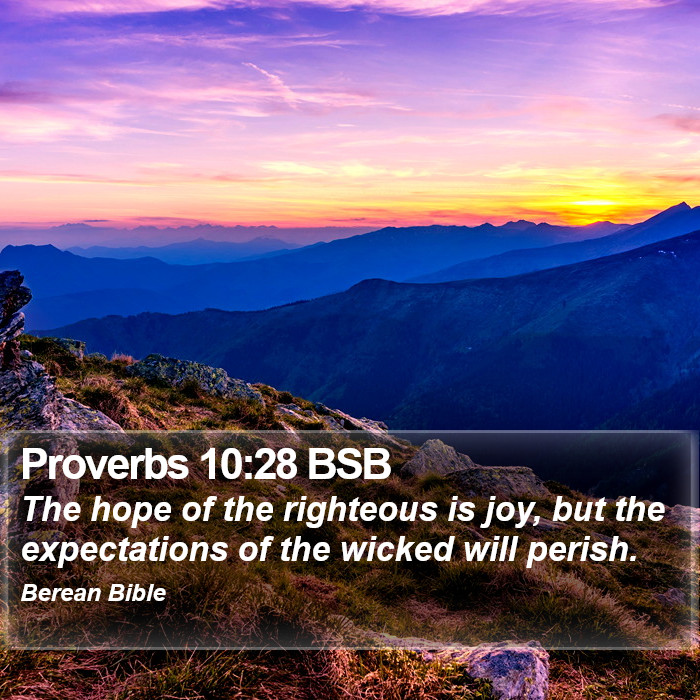 Proverbs 10:28 BSB
The hope of the righteous is joy, but the expectations of the wicked will perish.
Berean Bible